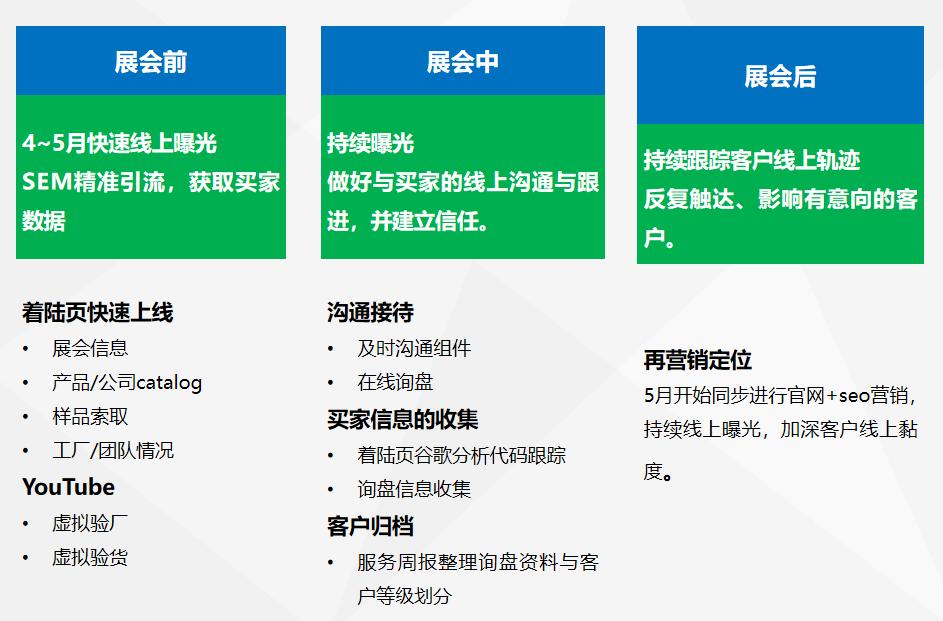 展会前

4~5月快速线上曝光
SEM精准引流，获取买家数据

着陆页快速上线
• 展会信息
• 产品/公司catalog
• 样品索取
• 工厂/团队情况
YouTube
• 虚拟验厂
• 虚拟验货

展会中

持续曝光
做好与买家的线上沟通与跟进，并建立信任。

沟通接待
• 及时沟通组件
• 在线询盘
买家信息的收集
• 着陆页谷歌分析代码跟踪
• 询盘信息收集
客户归档
• 服务周报整理询盘资料与客户等级划分

展会后

持续跟踪客户线上轨迹
反复触达、影响有意向的客户。

再营销定位
5月开始同步进行官网+seo营销，持续线上曝光，加深客户线上黏度。